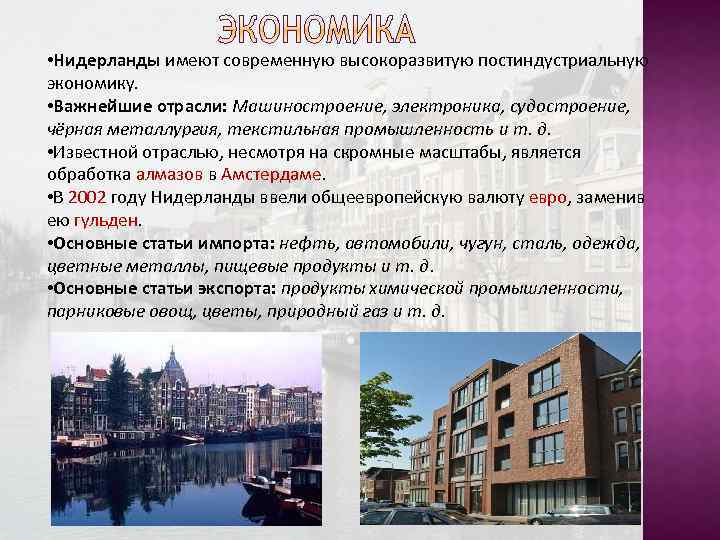 ЭКОНОМИКА

•Нидерланды имеют современную высокоразвитую постиндустриальную экономику.

•Важнейшие отрасли: Машиностроение, электроника, судостроение, чёрная металлургия, текстильная промышленность и т. д.

•Известной отраслью, несмотря на скромные масштабы, является обработка алмазов в Амстердаме.

•В 2002 году Нидерланды ввели общеевропейскую валюту евро, заменив ею гульден.

•Основные статьи импорта: нефть, автомобили, чугун, сталь, одежда, цветные металлы, пищевые продукты и т. д.

•Основные статьи экспорта: продукты химической промышленности, парниковые овощ, цветы, природный газ и т. д.